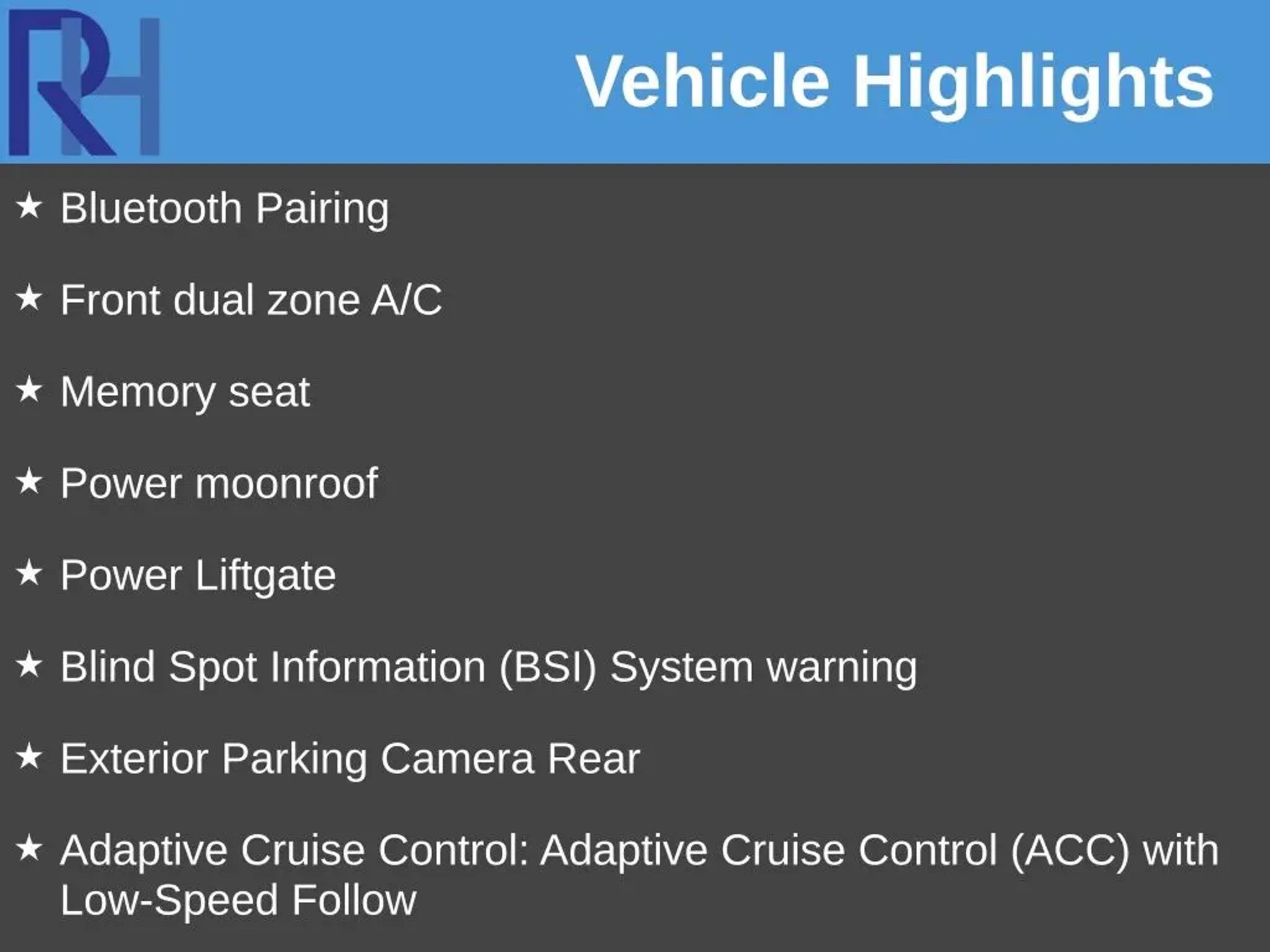 RH

Vehicle Highlights

★ Bluetooth Pairing

★ Front dual zone A/C

★ Memory seat

★ Power moonroof

★ Power Liftgate

★ Blind Spot Information (BSI) System warning

★ Exterior Parking Camera Rear

★ Adaptive Cruise Control: Adaptive Cruise Control (ACC) with Low-Speed Follow